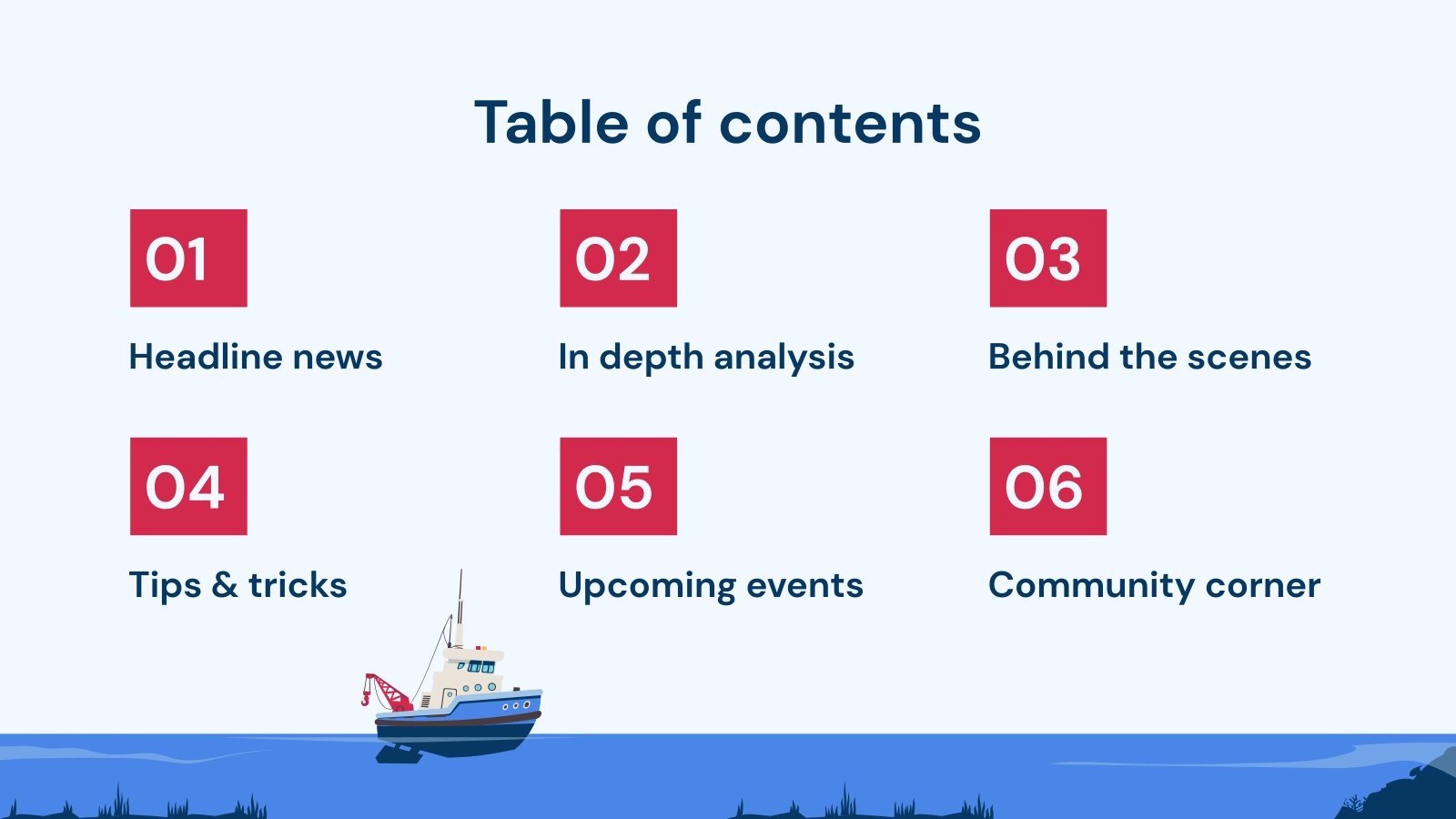 Table of contents

01

Headline news

02

In depth analysis

03

Behind the scenes

04

Tips & tricks

05

Upcoming events

06

Community corner